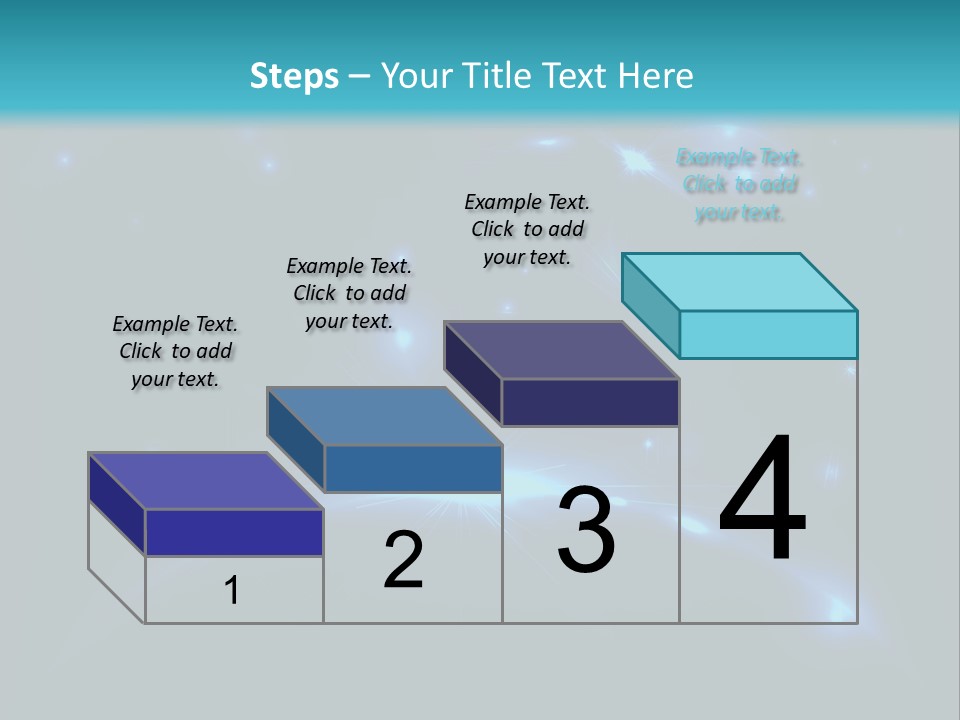 Steps – Your Title Text Here

Example Text. Click to add your text.

Example Text. Click to add your text.

Example Text. Click to add your text.

Example Text. Click to add your text.

1

2

3

4